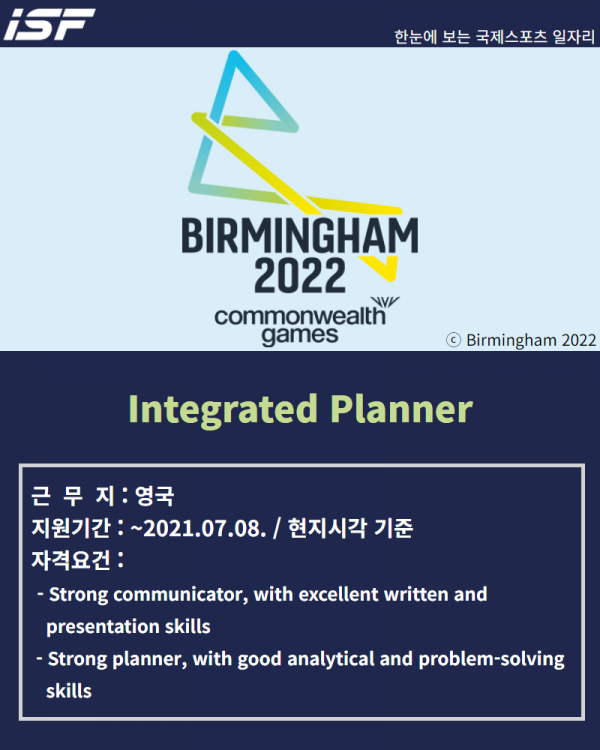 ISF

한눈에 보는 국제스포츠 일자리

BIRMINGHAM 2022
commonwealth games

ⓒ Birmingham 2022

Integrated Planner

근 무 지 : 영국
지원기간 : ~2021.07.08. / 현지시각 기준
자격요건 :
- Strong communicator, with excellent written and presentation skills
- Strong planner, with good analytical and problem-solving skills